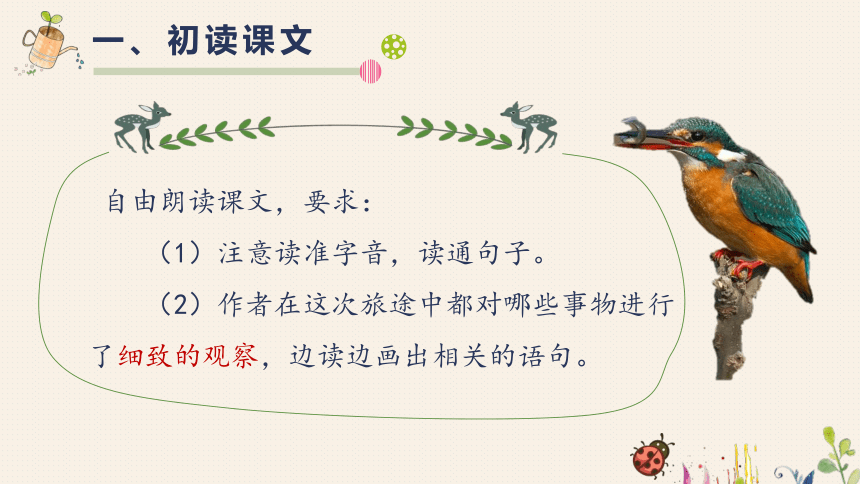 一、初读课文

自由朗读课文，要求：

（1）注意读准字音，读通句子。

（2）作者在这次旅途中都对哪些事物进行了细致的观察，边读边画出相关的语句。